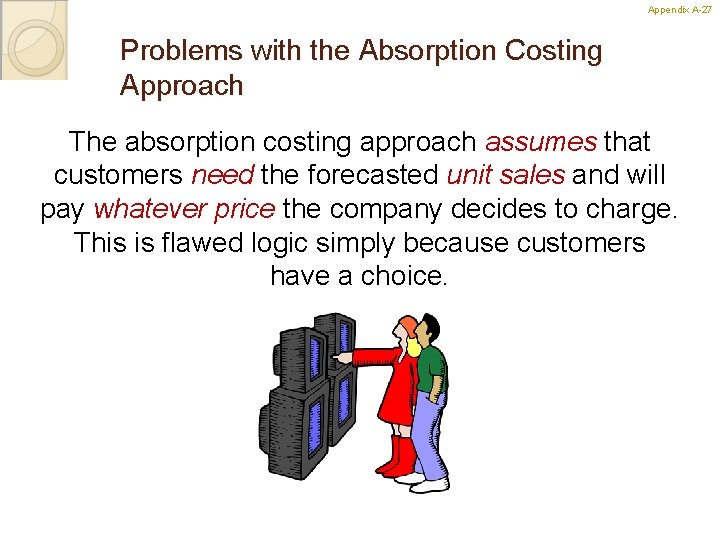 Appendix A-27

Problems with the Absorption Costing Approach

The absorption costing approach assumes that customers need the forecasted unit sales and will pay whatever price the company decides to charge. This is flawed logic simply because customers have a choice.